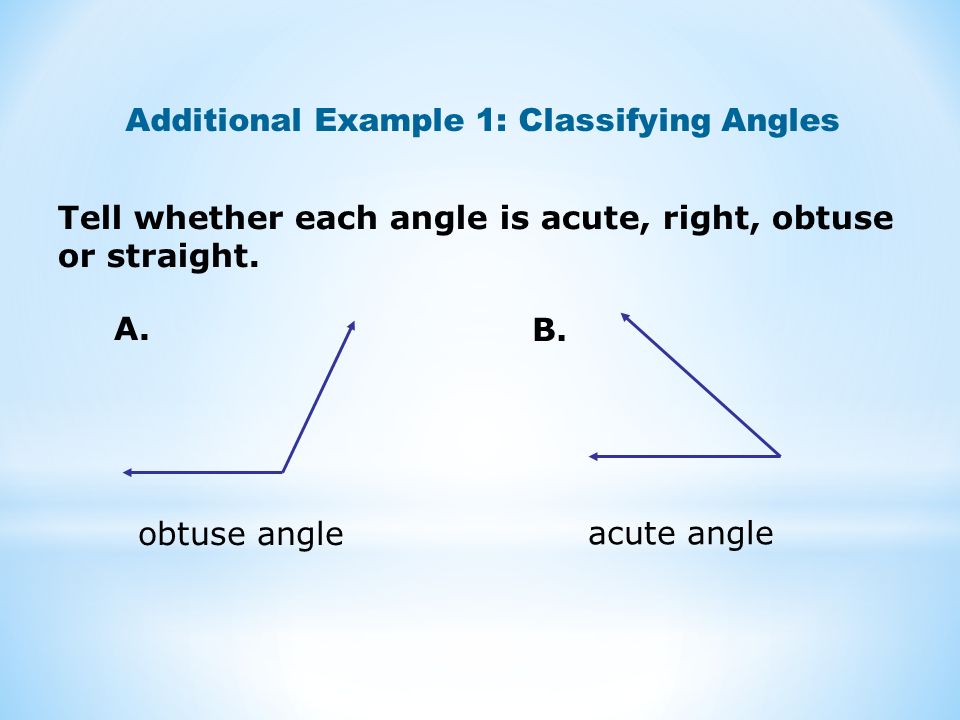 Additional Example 1: Classifying Angles

Tell whether each angle is acute, right, obtuse or straight.

A.

obtuse angle

B.

acute angle